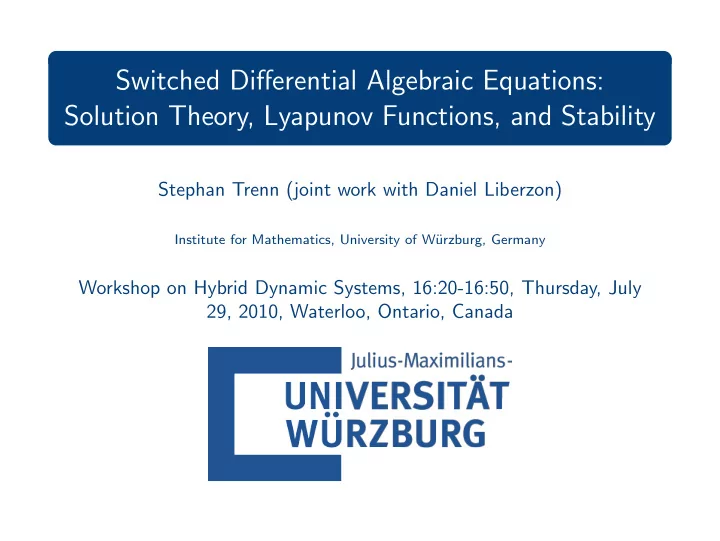 Switched Differential Algebraic Equations: Solution Theory, Lyapunov Functions, and Stability

Stephan Trenn (joint work with Daniel Liberzon)

Institute for Mathematics, University of Würzburg, Germany

Workshop on Hybrid Dynamic Systems, 16:20-16:50, Thursday, July 29, 2010, Waterloo, Ontario, Canada

Julius-Maximilians-
UNIVERSITÄT
WÜRZBURG